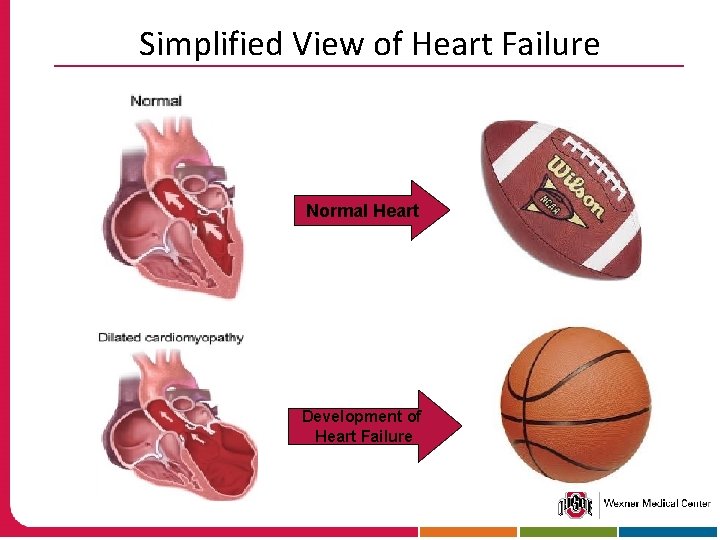 Simplified View of Heart Failure

Normal

Normal Heart

Wilson

NCAA

Dilated cardiomyopathy

Development of Heart Failure

OHIO STATE

Wexner Medical Center